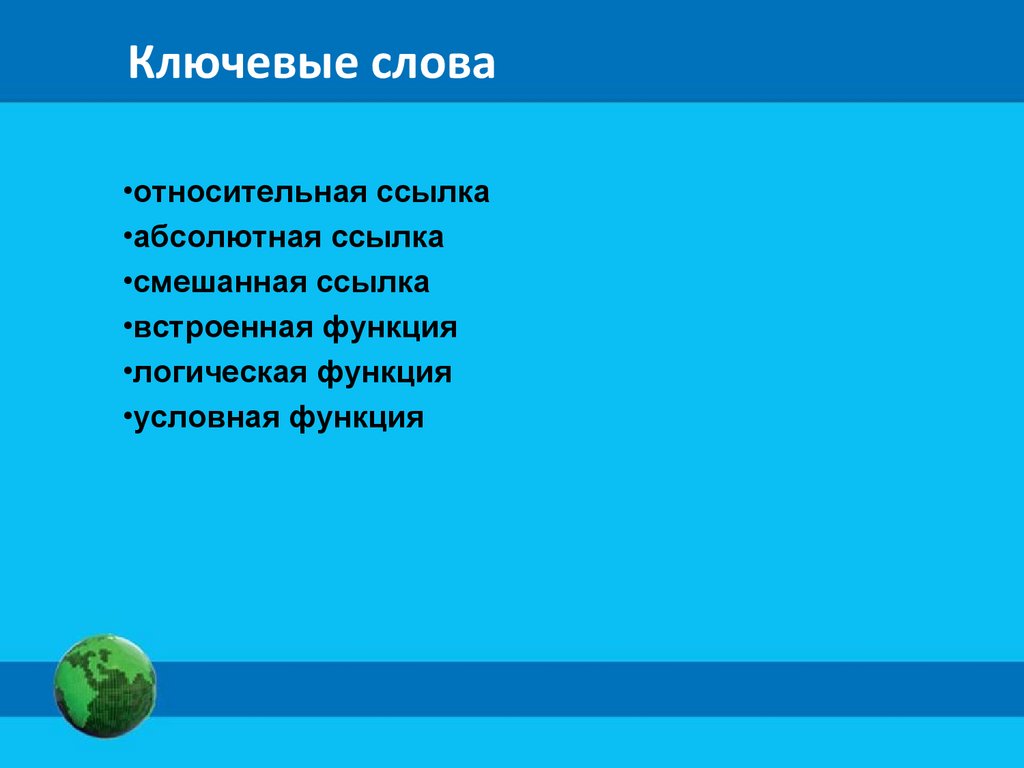 Ключевые слова

•относительная ссылка
•абсолютная ссылка
•смешанная ссылка
•встроенная функция
•логическая функция
•условная функция